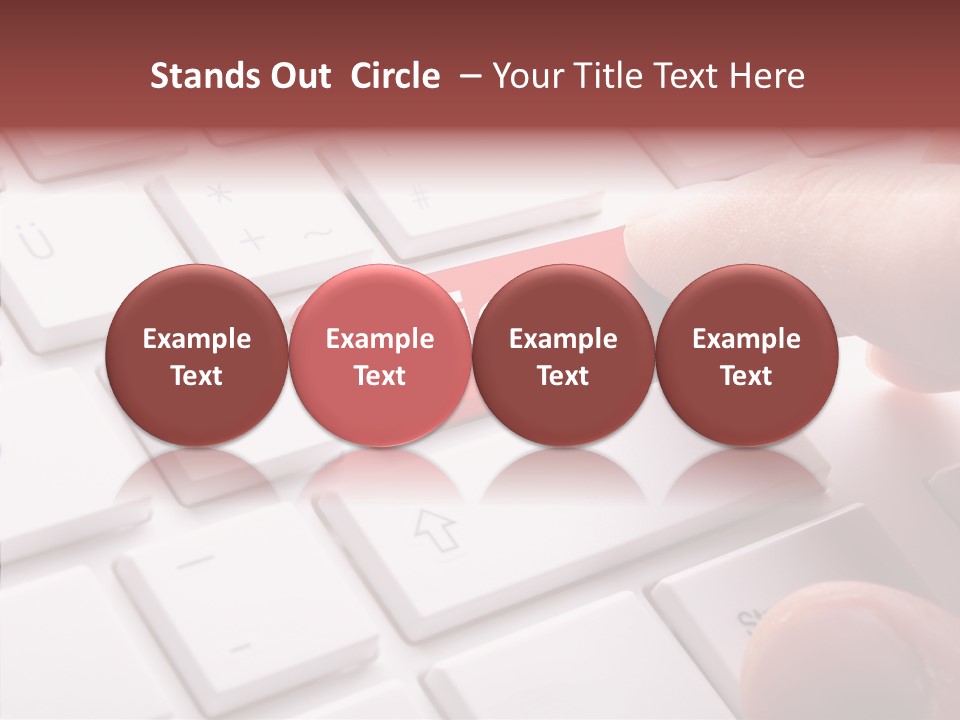 Stands Out Circle – Your Title Text Here

Example Text

Example Text

Example Text

Example Text